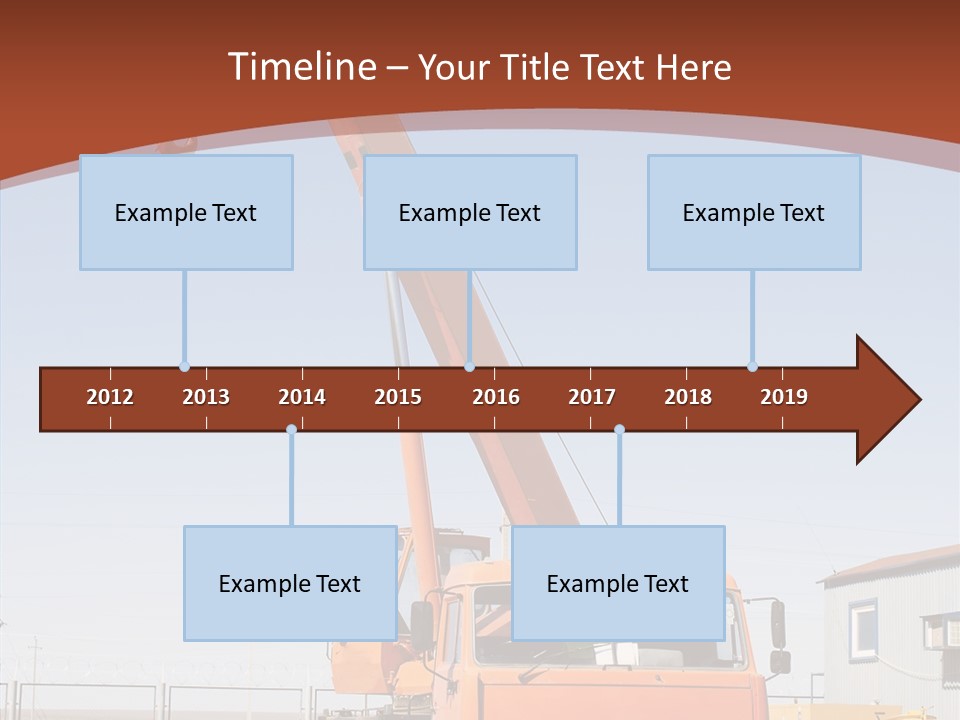 Timeline – Your Title Text Here

Example Text

Example Text

Example Text

2012 2013 2014 2015 2016 2017 2018 2019

Example Text

Example Text